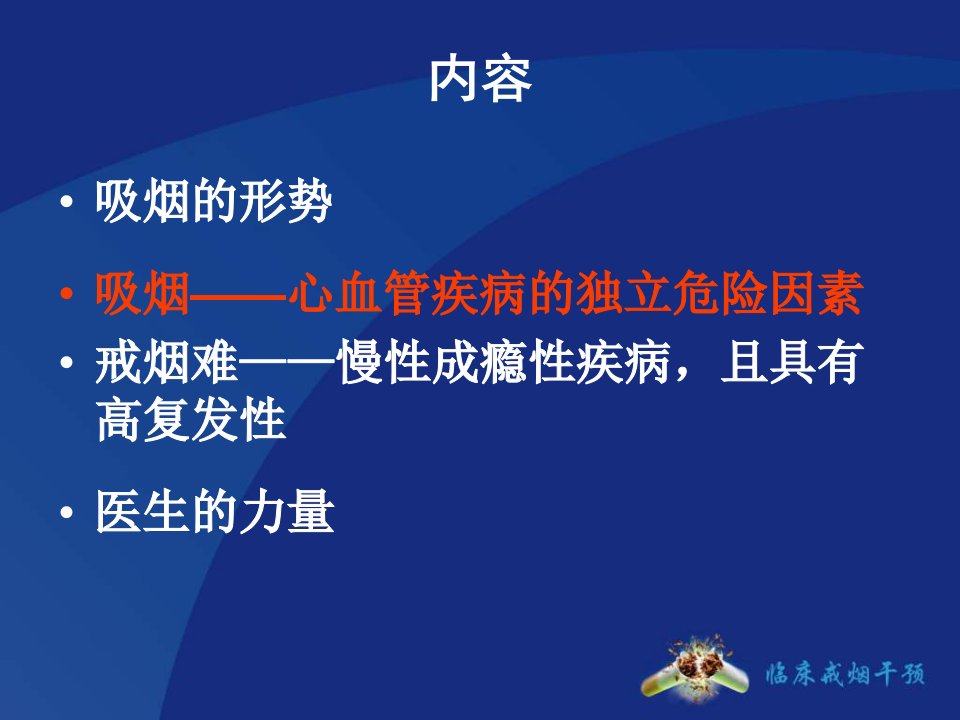 内容

• 吸烟的形势

• 吸烟——心血管疾病的独立危险因素

• 戒烟难——慢性成瘾性疾病，且具有高复发性

• 医生的力量

临床戒烟干预